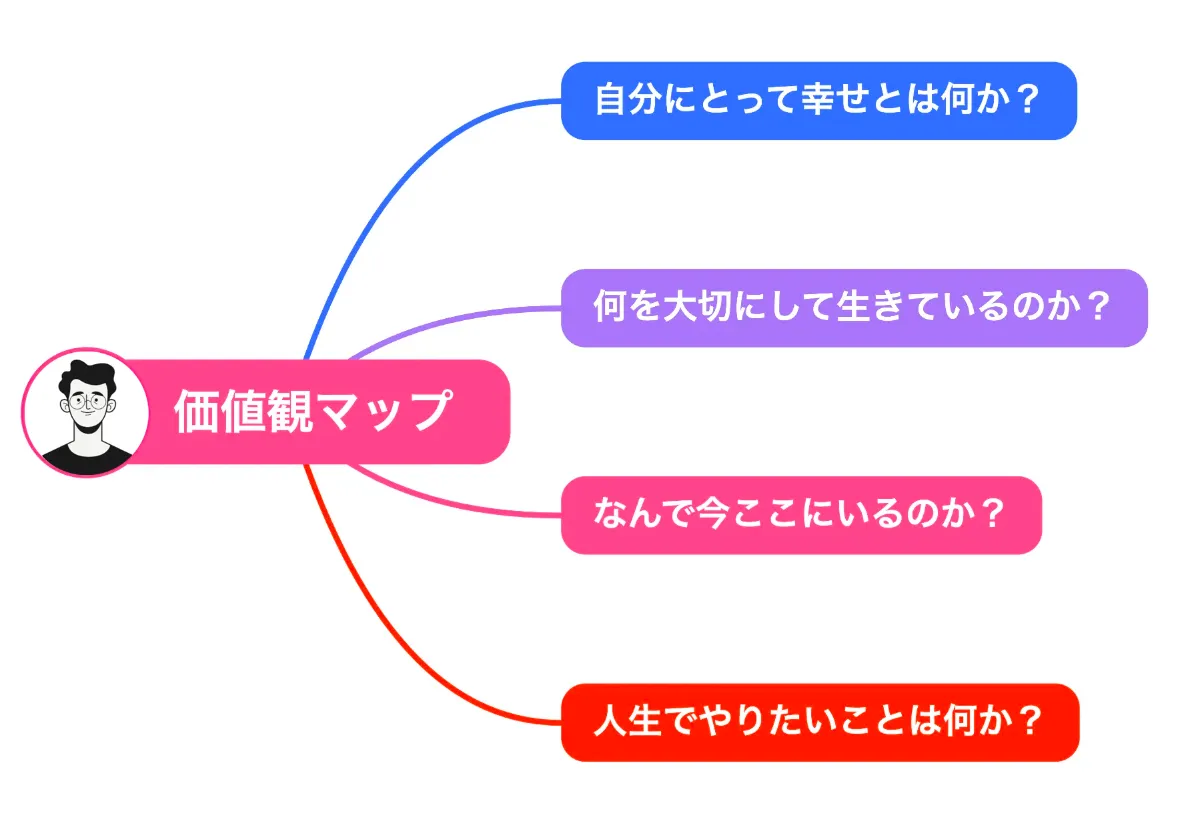 価値観マップ

自分にとって幸せとは何か？

何を大切にして生きているのか？

なんで今ここにいるのか？

人生でやりたいことは何か？